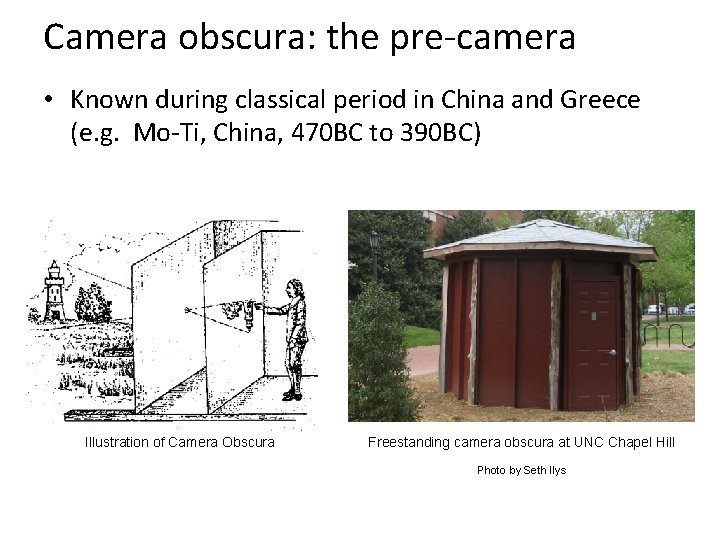 Camera obscura: the pre-camera

• Known during classical period in China and Greece (e.g. Mo-Ti, China, 470BC to 390BC)

Illustration of Camera Obscura

Freestanding camera obscura at UNC Chapel Hill

Photo by Seth Ilys